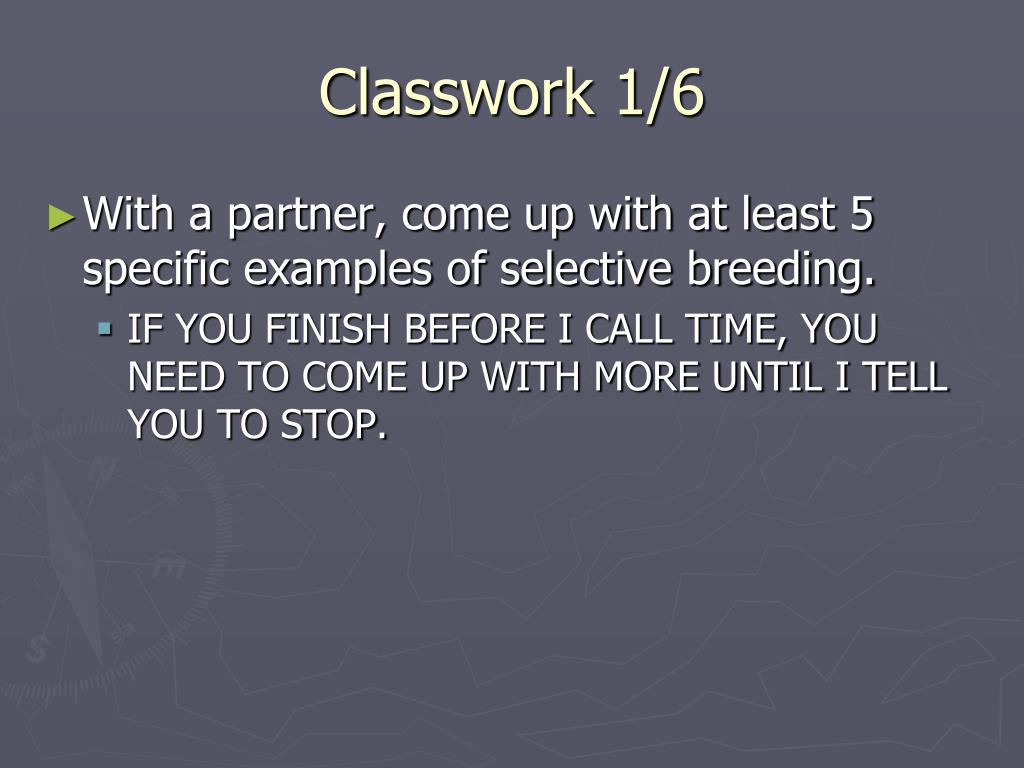 Classwork 1/6

► With a partner, come up with at least 5 specific examples of selective breeding.

▪ IF YOU FINISH BEFORE I CALL TIME, YOU NEED TO COME UP WITH MORE UNTIL I TELL YOU TO STOP.